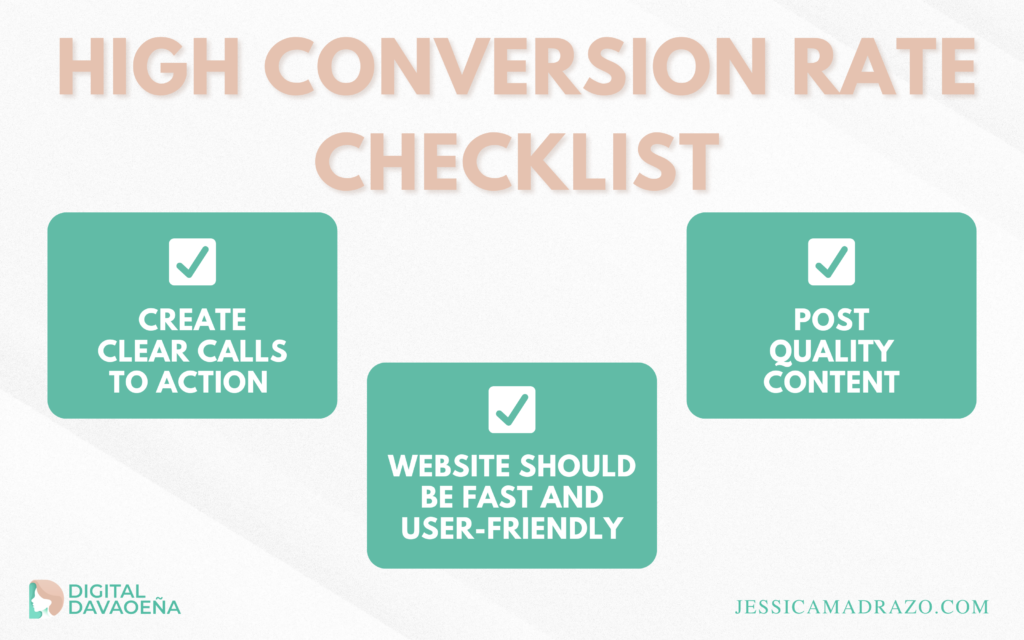 HIGH CONVERSION RATE CHECKLIST

CREATE CLEAR CALLS TO ACTION

WEBSITE SHOULD BE FAST AND USER-FRIENDLY

POST QUALITY CONTENT

DIGITAL DAVAOEÑA

JESSICAMADRAZO.COM